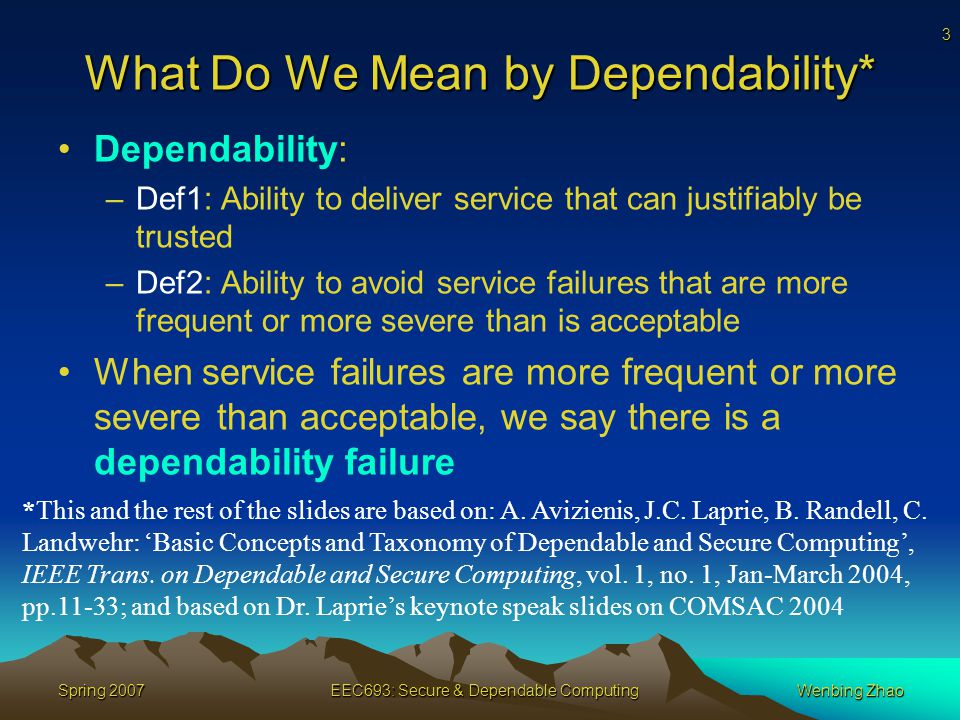 3

What Do We Mean by Dependability*

• Dependability:
– Def1: Ability to deliver service that can justifiably be trusted
– Def2: Ability to avoid service failures that are more frequent or more severe than is acceptable

• When service failures are more frequent or more severe than acceptable, we say there is a dependability failure

*This and the rest of the slides are based on: A. Avizienis, J.C. Laprie, B. Randell, C. Landwehr: ‘Basic Concepts and Taxonomy of Dependable and Secure Computing’, IEEE Trans. on Dependable and Secure Computing, vol. 1, no. 1, Jan-March 2004, pp.11-33; and based on Dr. Laprie’s keynote speak slides on COMSAC 2004

Spring 2007

EEC693: Secure & Dependable Computing

Wenbing Zhao